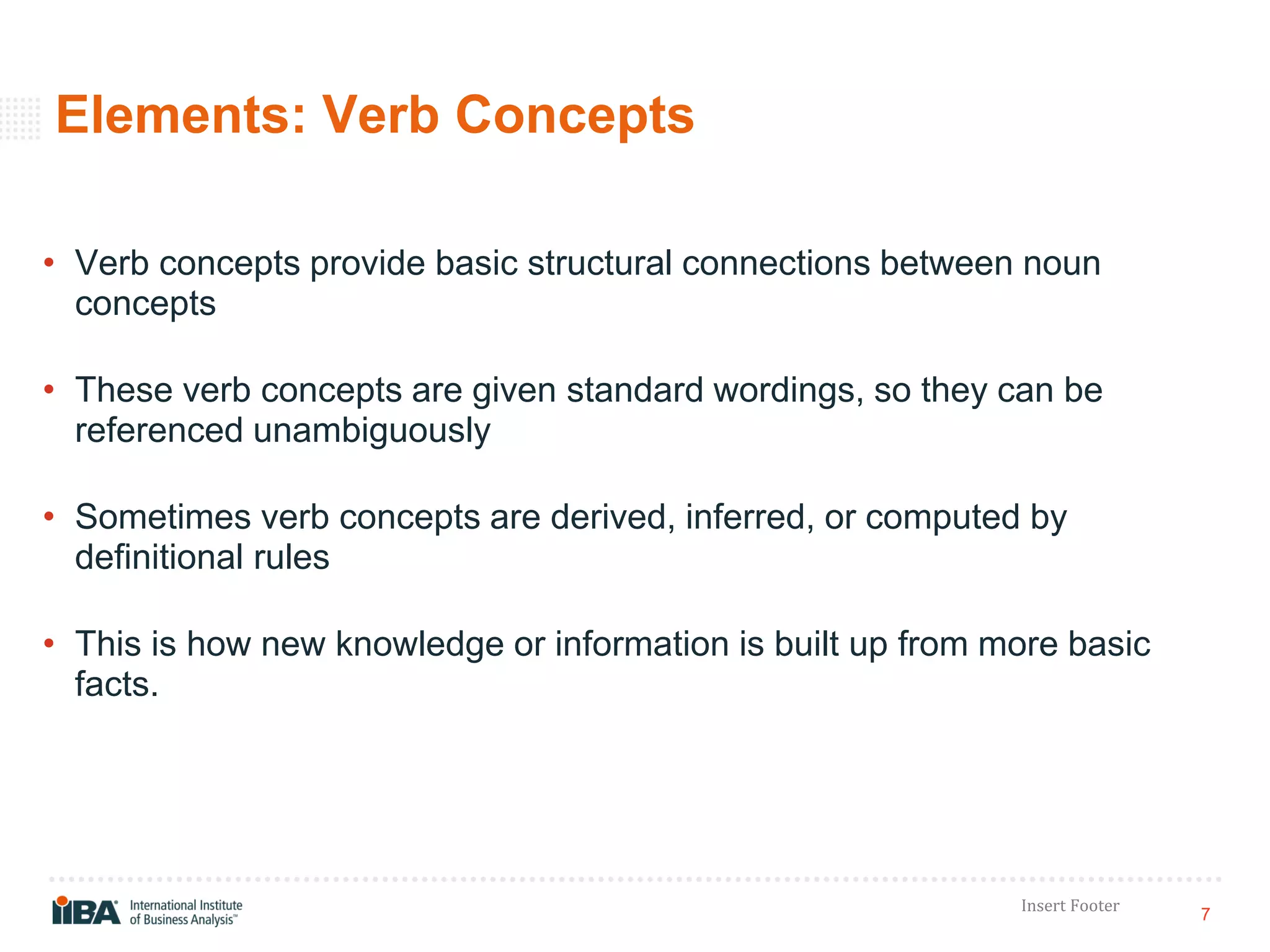 Elements: Verb Concepts

• Verb concepts provide basic structural connections between noun concepts

• These verb concepts are given standard wordings, so they can be referenced unambiguously

• Sometimes verb concepts are derived, inferred, or computed by definitional rules

• This is how new knowledge or information is built up from more basic facts.

IIBA® International Institute of Business Analysis™

Insert Footer

7